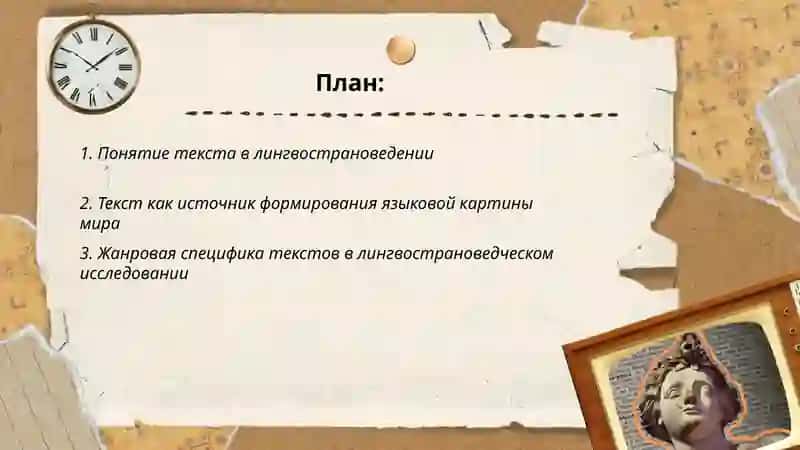 План:

1. Понятие текста в лингвострановедении

2. Текст как источник формирования языковой картины мира

3. Жанровая специфика текстов в лингвострановедческом исследовании